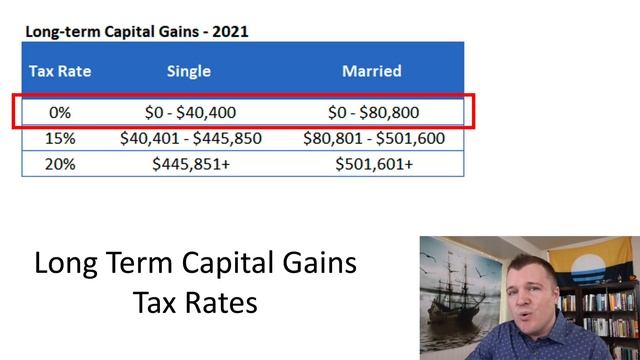 Long-term Capital Gains - 2021

| Tax Rate | Single | Married |
|---|---|---|
| 0% | \$0 - \$40,400 | \$0 - \$80,800 |
| 15% | \$40,401 - \$445,850 | \$80,801 - \$501,600 |
| 20% | \$445,851+ | \$501,601+ |

Long Term Capital Gains
Tax Rates